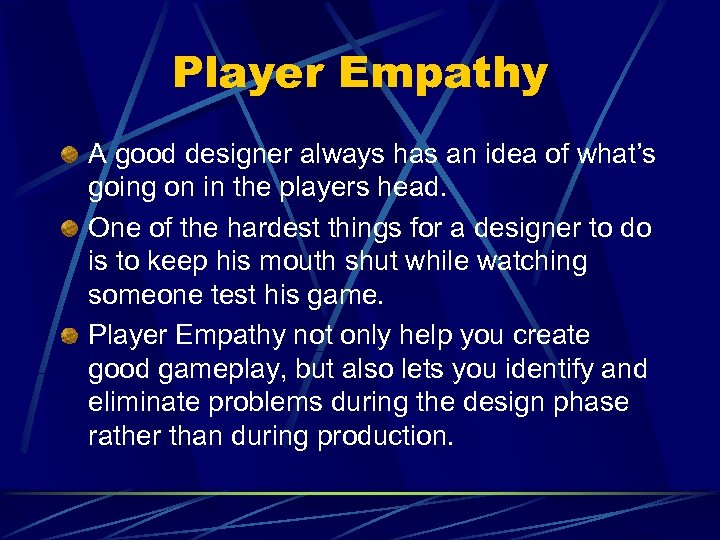 Player Empathy

A good designer always has an idea of what's going on in the players head.

One of the hardest things for a designer to do is to keep his mouth shut while watching someone test his game.

Player Empathy not only help you create good gameplay, but also lets you identify and eliminate problems during the design phase rather than during production.